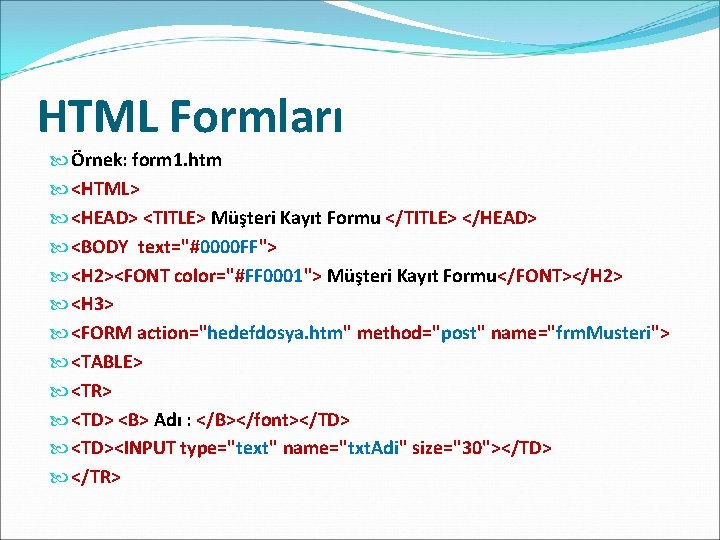 HTML Formları

Örnek: form1.htm
<HTML>
<HEAD> <TITLE> Müşteri Kayıt Formu </TITLE> </HEAD>
<BODY text="#0000FF">
<H2><FONT color="#FF0001"> Müşteri Kayıt Formu</FONT></H2>
<H3>
<FORM action="hedefdosya.htm" method="post" name="frmMusteri">
<TABLE>
<TR>
<TD> <B> Adı : </B></font></TD>
<TD><INPUT type="text" name="txtAdi" size="30"></TD>
</TR>